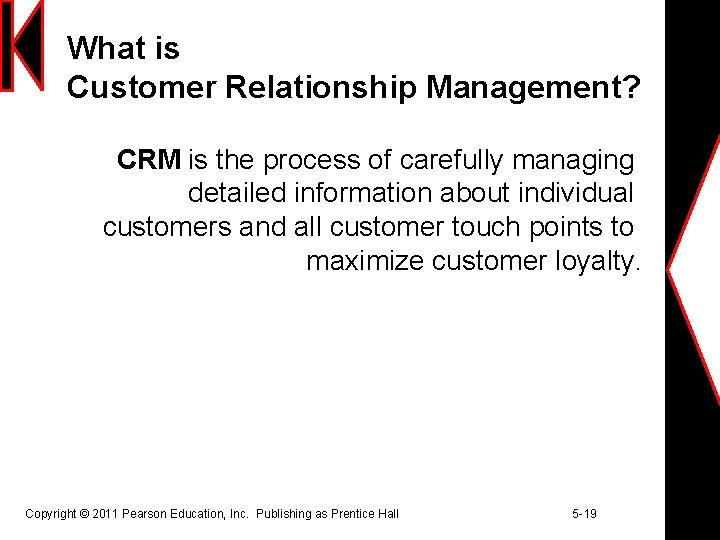 What is
Customer Relationship Management?

CRM is the process of carefully managing detailed information about individual customers and all customer touch points to maximize customer loyalty.

Copyright © 2011 Pearson Education, Inc. Publishing as Prentice Hall

5-19